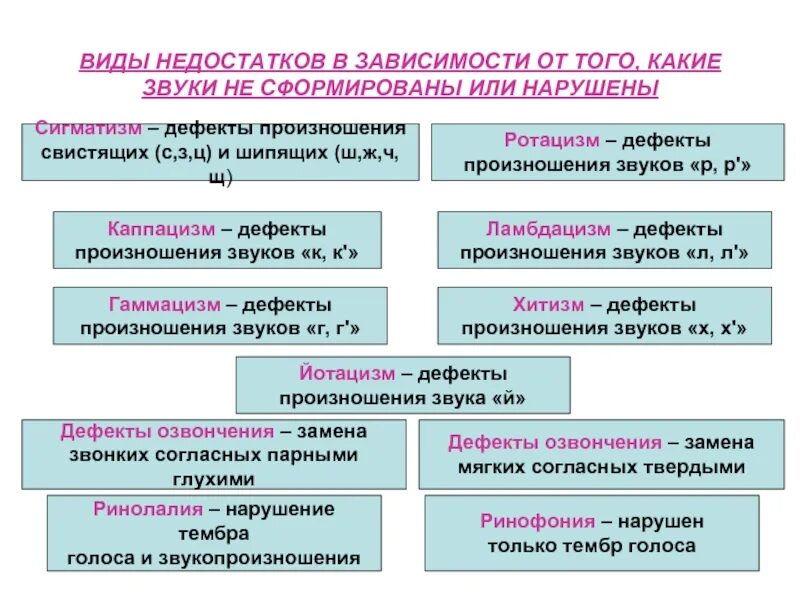 ВИДЫ НЕДОСТАТКОВ В ЗАВИСИМОСТИ ОТ ТОГО, КАКИЕ ЗВУКИ НЕ СФОРМИРОВАНЫ ИЛИ НАРУШЕНЫ

Сигматизм – дефекты произношения свистящих (с,з,ц) и шипящих (ш,ж,ч, щ)

Ротацизм – дефекты произношения звуков «р, р'»

Каппацизм – дефекты произношения звуков «к, к'»

Ламбдацизм – дефекты произношения звуков «л, л'»

Гаммацизм – дефекты произношения звуков «г, г'»

Хитизм – дефекты произношения звуков «х, х'»

Йотацизм – дефекты произношения звука «й»

Дефекты озвончения – замена звонких согласных парными глухими

Дефекты озвончения – замена мягких согласных твердыми

Ринолалия – нарушение тембра голоса и звукопроизношения

Ринофония – нарушен только тембр голоса